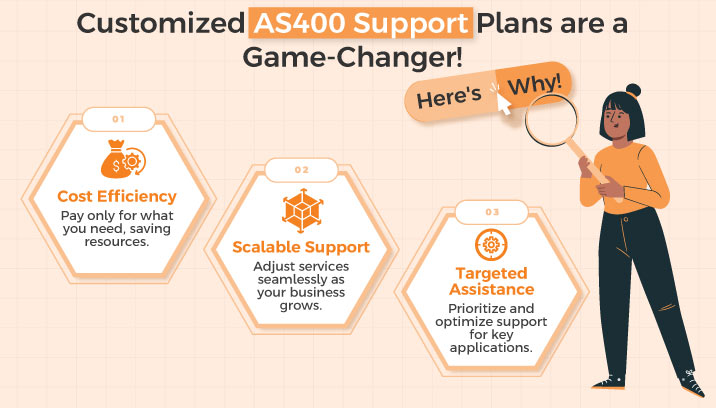 Customized AS400 Support Plans are a Game-Changer!

Here's Why!

01

Cost Efficiency

Pay only for what you need, saving resources.

02

Scalable Support

Adjust services seamlessly as your business grows.

03

Targeted Assistance

Prioritize and optimize support for key applications.